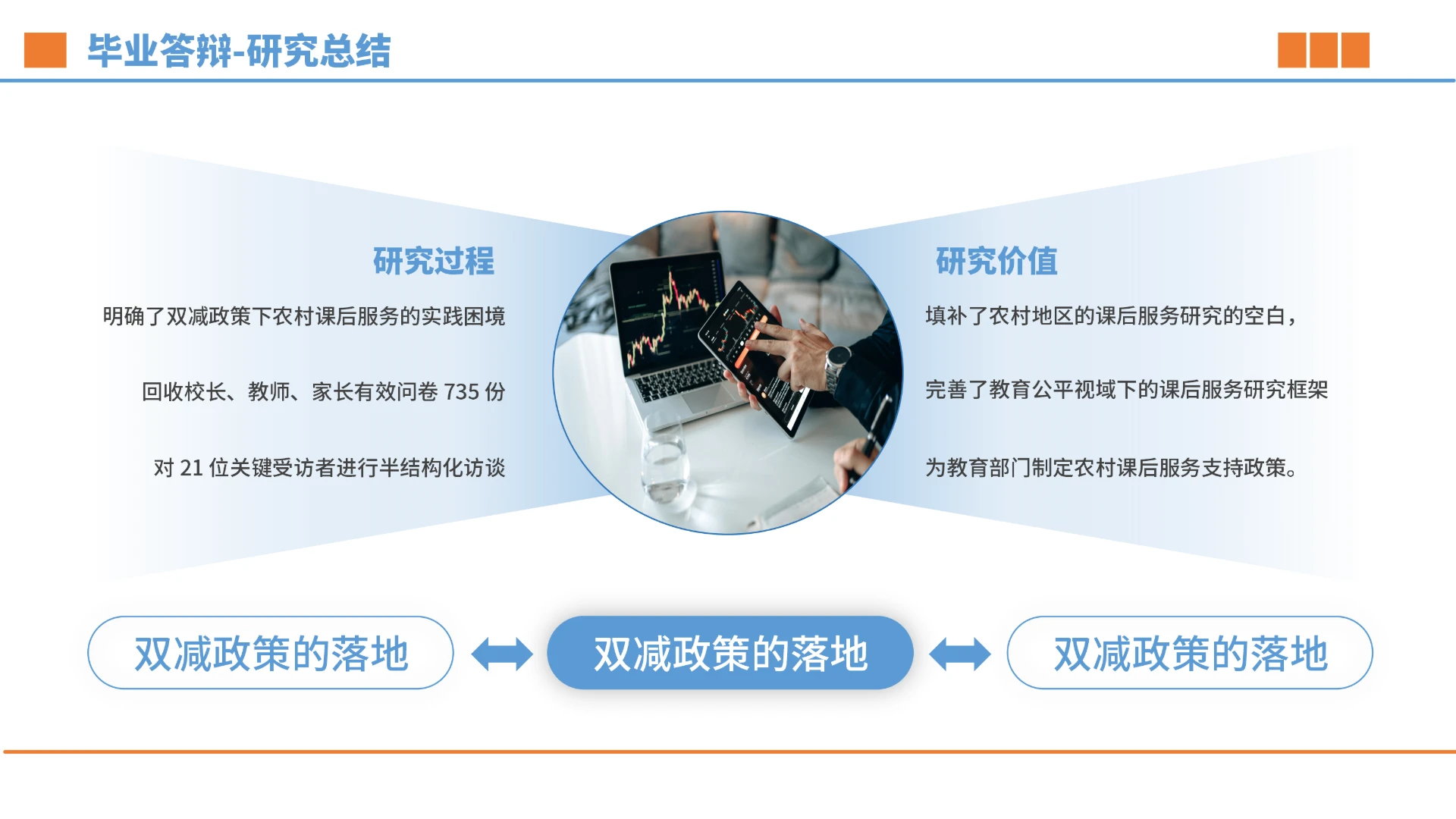 毕业答辩-研究总结

研究过程

明确了双减政策下农村课后服务的实践困境

回收校长、教师、家长有效问卷 735 份

对 21 位关键受访者进行半结构化访谈

研究价值

填补了农村地区的课后服务研究的空白，

完善了教育公平视域下的课后服务研究框架

为教育部门制定农村课后服务支持政策。

双减政策的落地

双减政策的落地

双减政策的落地